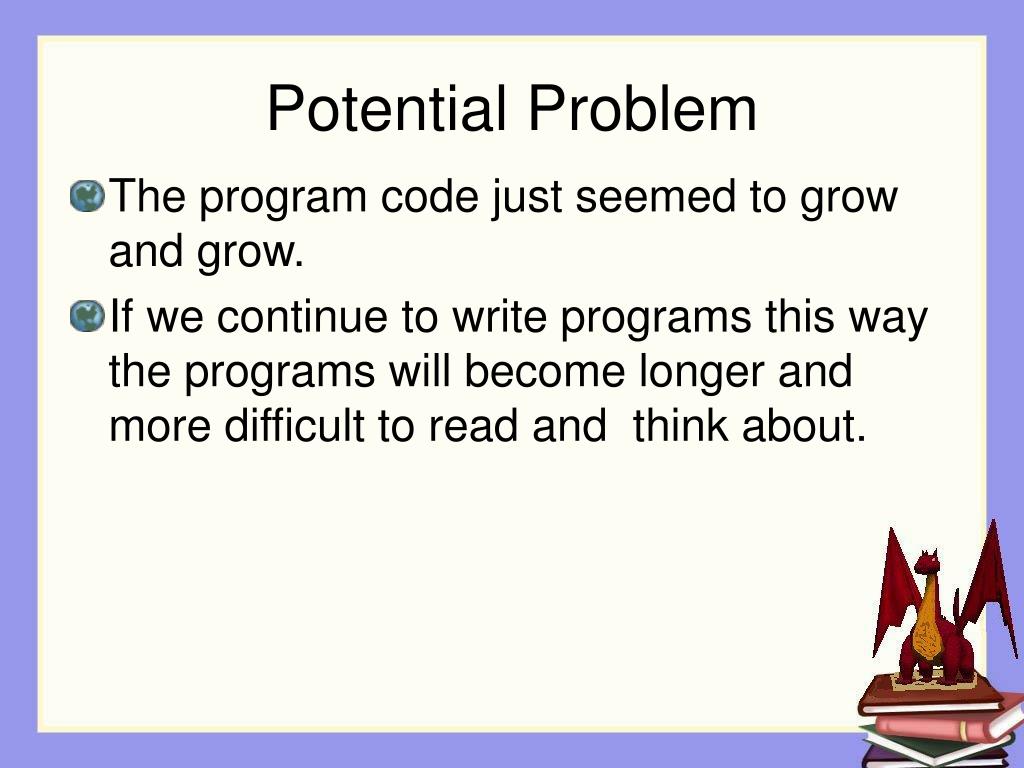 Potential Problem

The program code just seemed to grow and grow.

If we continue to write programs this way the programs will become longer and more difficult to read and  think about.